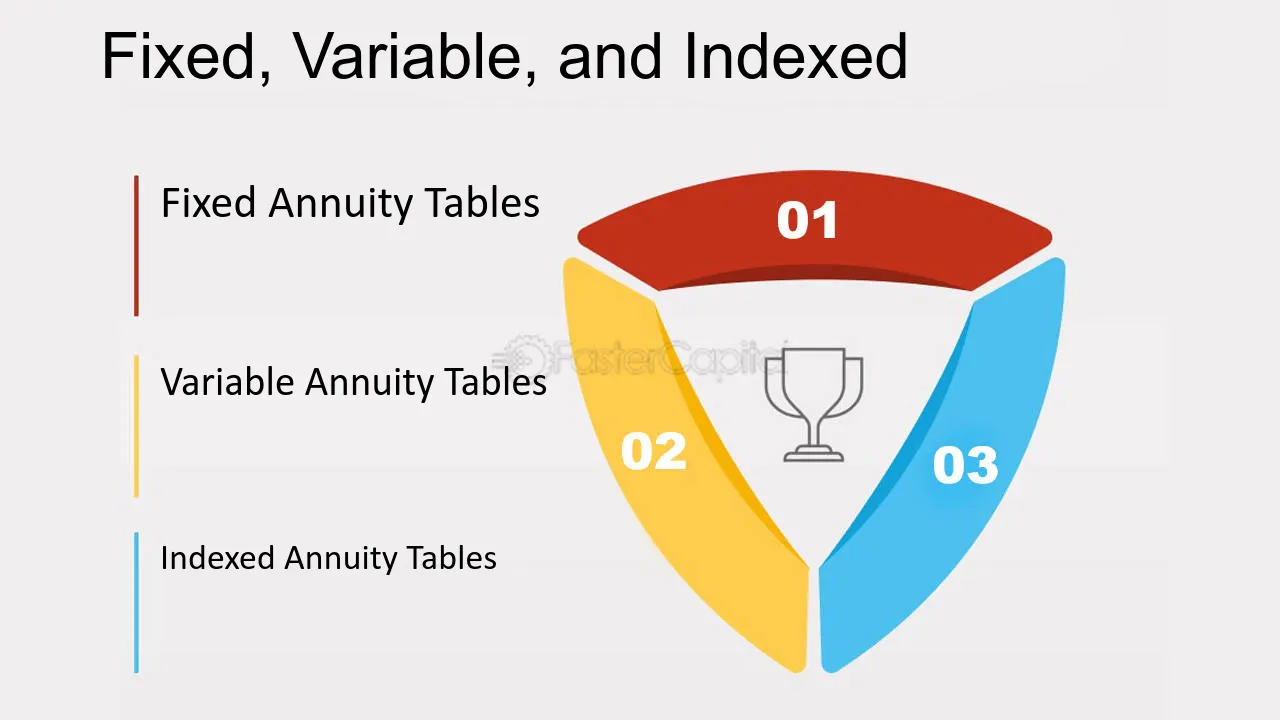 Fixed, Variable, and Indexed

Fixed Annuity Tables

Variable Annuity Tables

Indexed Annuity Tables

01

02

03

FasterCapital